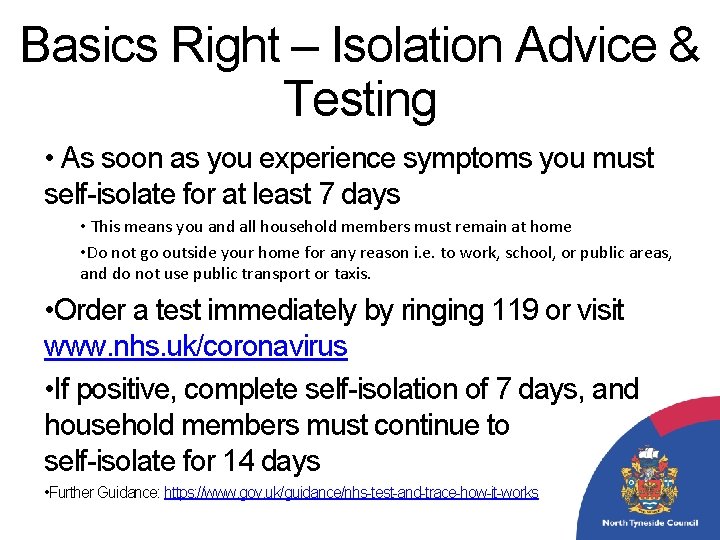 Basics Right – Isolation Advice & Testing

• As soon as you experience symptoms you must self-isolate for at least 7 days

• This means you and all household members must remain at home

•Do not go outside your home for any reason i.e. to work, school, or public areas, and do not use public transport or taxis.

•Order a test immediately by ringing 119 or visit www.nhs.uk/coronavirus

•If positive, complete self-isolation of 7 days, and household members must continue to self-isolate for 14 days

•Further Guidance: https://www.gov.uk/guidance/nhs-test-and-trace-how-it-works

North Tyneside Council